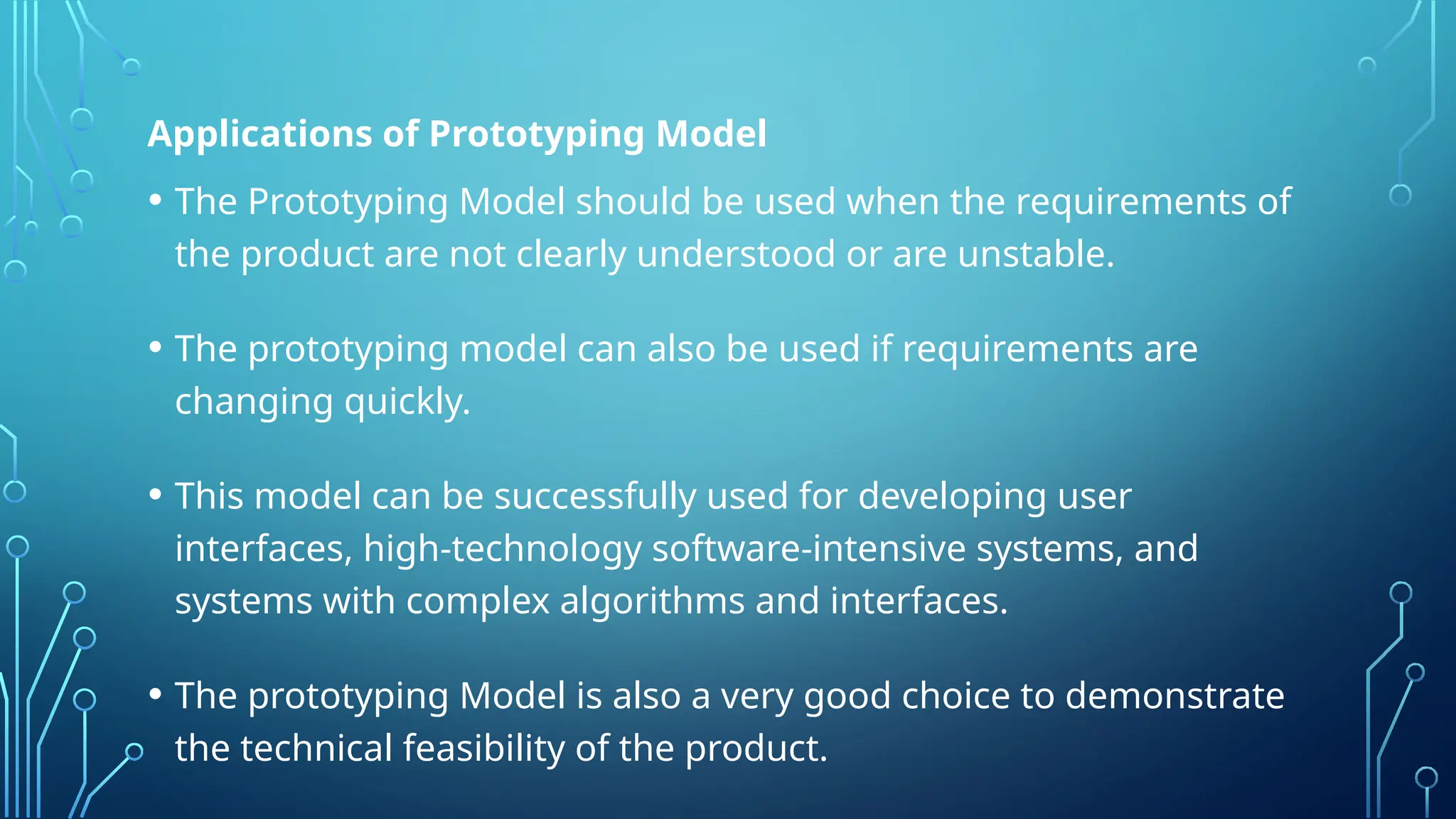 Applications of Prototyping Model

• The Prototyping Model should be used when the requirements of the product are not clearly understood or are unstable.

• The prototyping model can also be used if requirements are changing quickly.

• This model can be successfully used for developing user interfaces, high-technology software-intensive systems, and systems with complex algorithms and interfaces.

• The prototyping Model is also a very good choice to demonstrate the technical feasibility of the product.